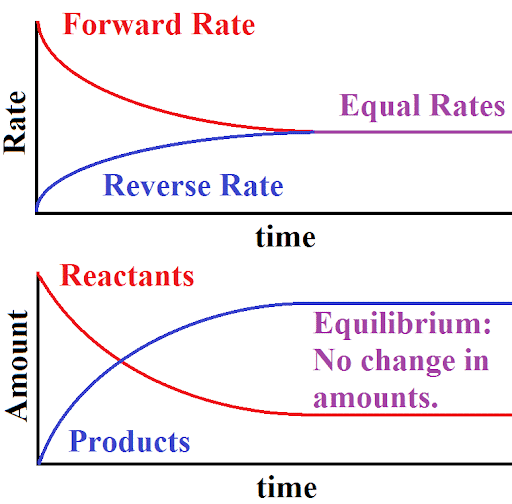 Forward Rate
Rate
Equal Rates
Reverse Rate
time

Reactants
Amount
Equilibrium: No change in amounts.
Products
time